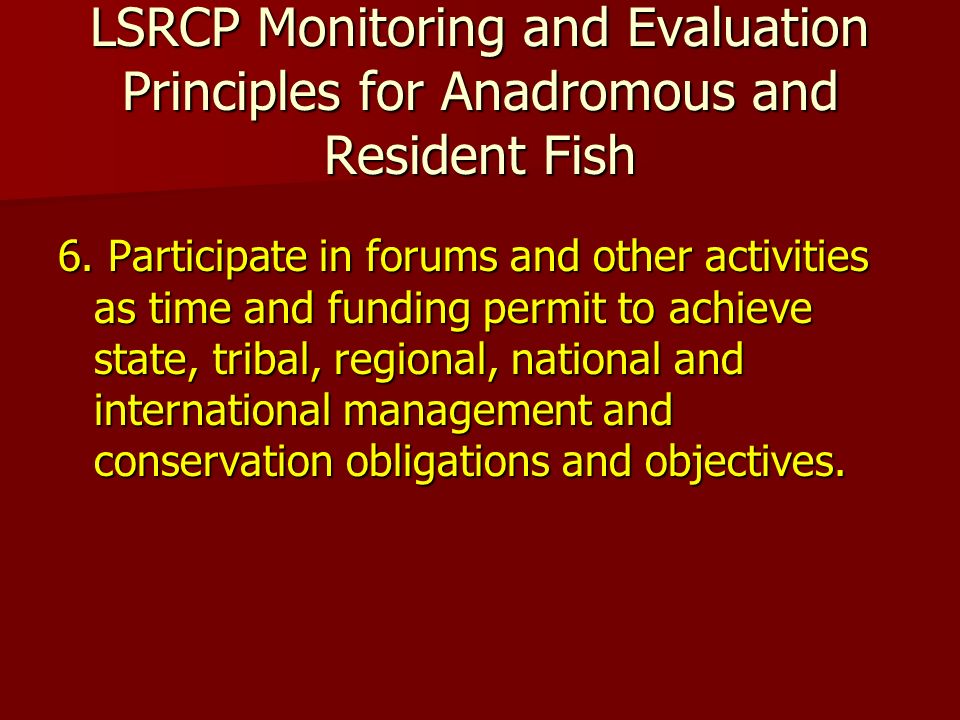 LSRCP Monitoring and Evaluation Principles for Anadromous and Resident Fish

6. Participate in forums and other activities as time and funding permit to achieve state, tribal, regional, national and international management and conservation obligations and objectives.